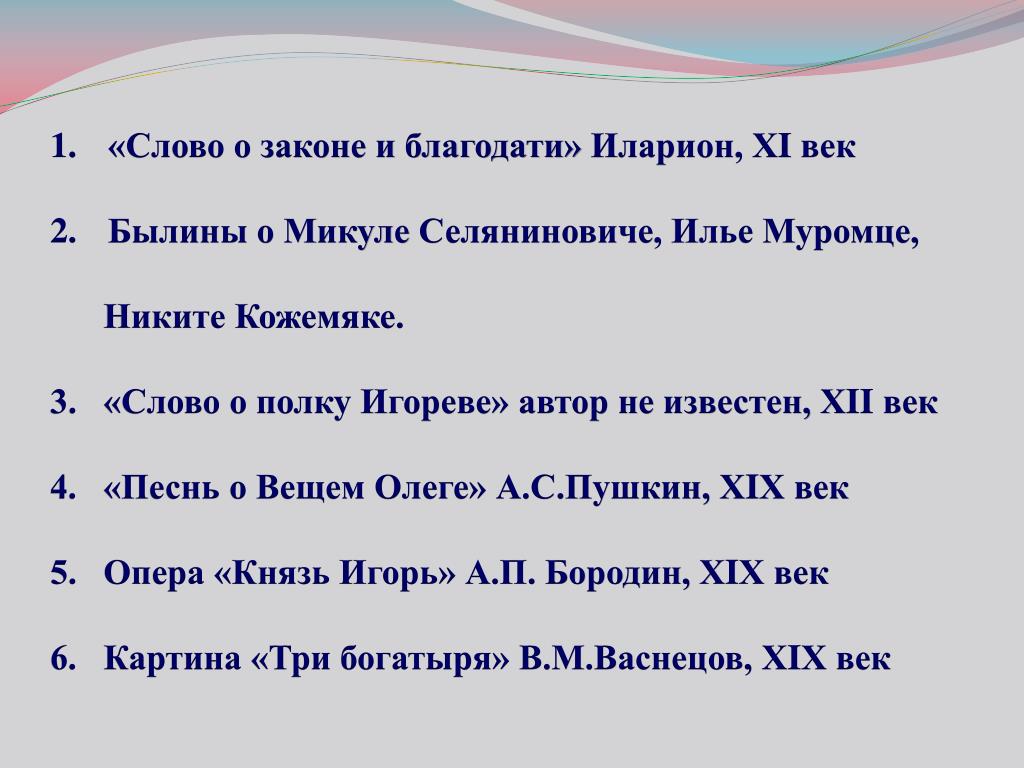 1. «Слово о законе и благодати» Иларион, XI век

2. Былины о Микуле Селяниновиче, Илье Муромце, Никите Кожемяке.

3. «Слово о полку Игореве» автор не известен, XII век

4. «Песнь о Вещем Олеге» А.С.Пушкин, XIX век

5. Опера «Князь Игорь» А.П. Бородин, XIX век

6. Картина «Три богатыря» В.М.Васнецов, XIX век